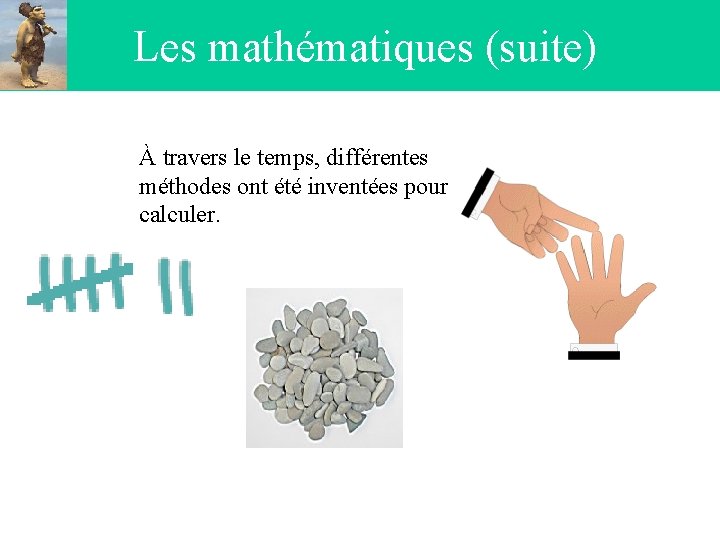 Les mathématiques (suite)

À travers le temps, différentes méthodes ont été inventées pour calculer.